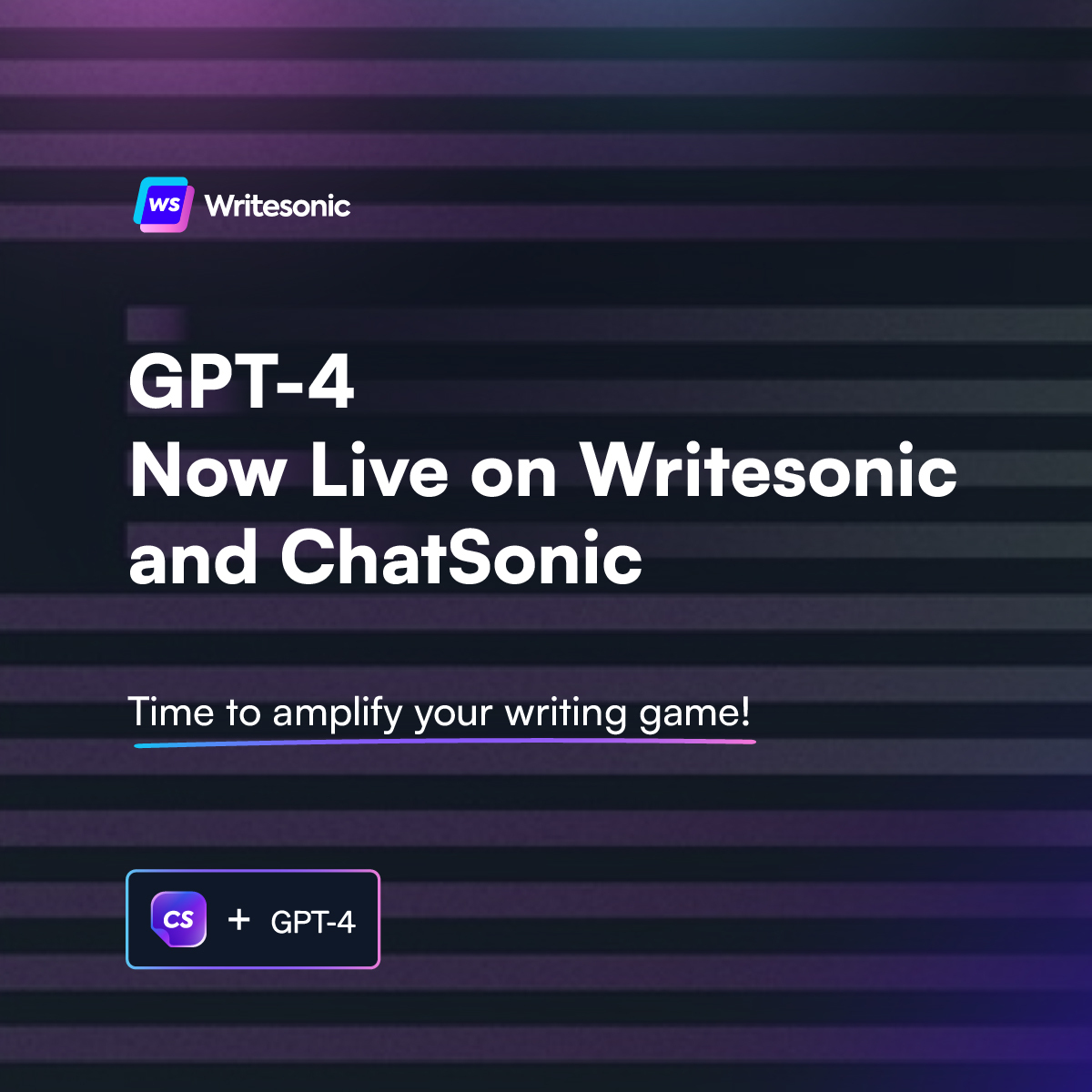 WS Writesonic

GPT-4
Now Live on Writesonic and ChatSonic

Time to amplify your writing game!

CS + GPT-4